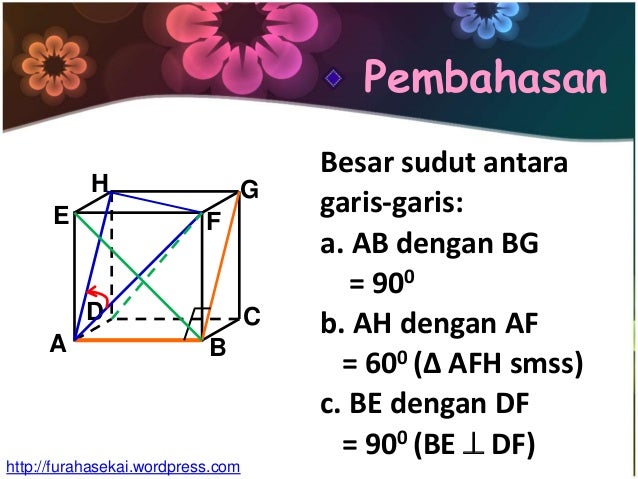 Pembahasan

H G E F D C A B

Besar sudut antara garis-garis:
a. AB dengan BG
$= 90^0$
b. AH dengan AF
$= 60^0$ ($\Delta$ AFH smss)
c. BE dengan DF
$= 90^0$ (BE $\perp$ DF)

http://furahasekai.wordpress.com